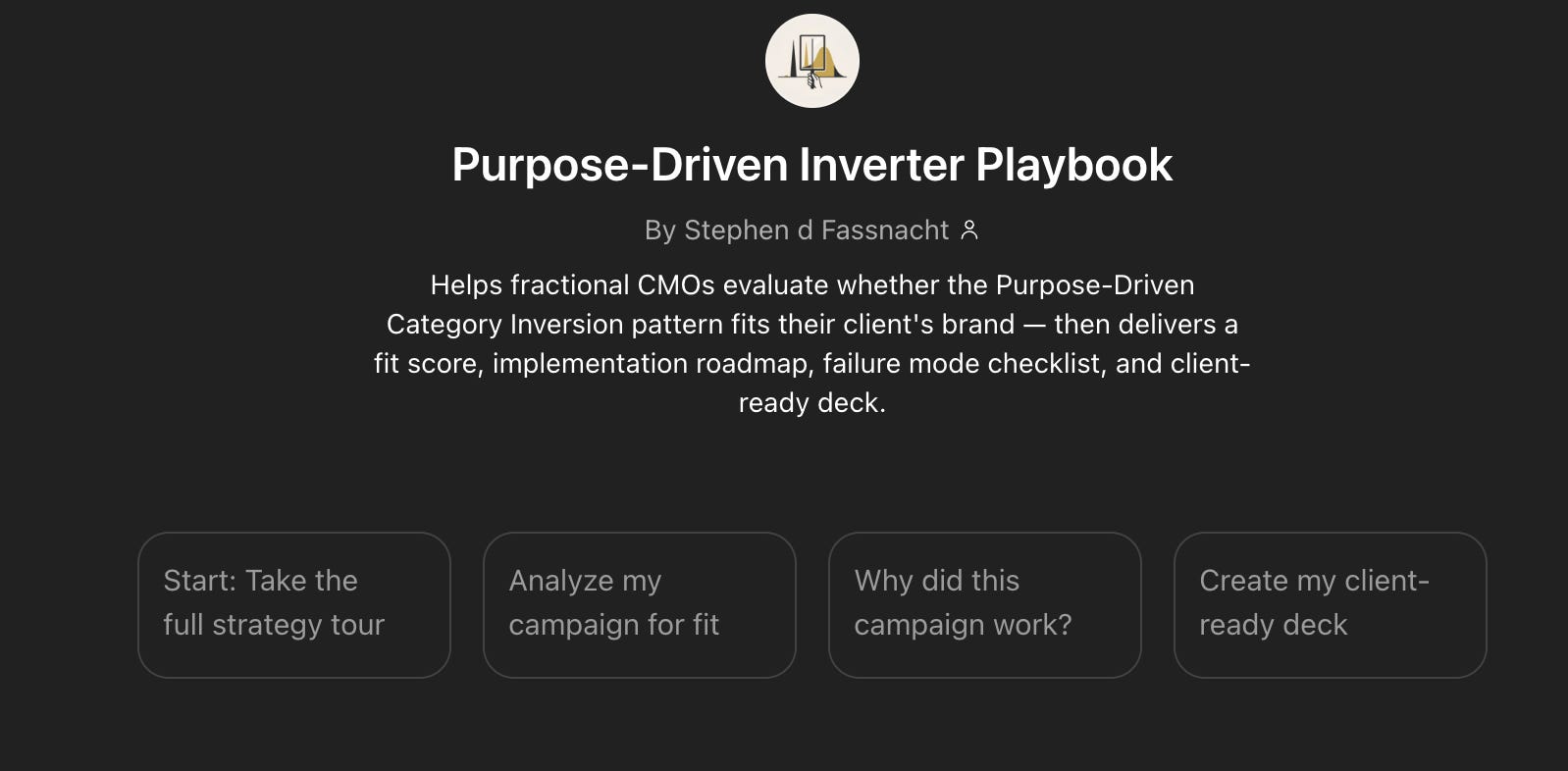 Purpose-Driven Inverter Playbook

By Stephen d Fassnacht

Helps fractional CMOs evaluate whether the Purpose-Driven Category Inversion pattern fits their client's brand — then delivers a fit score, implementation roadmap, failure mode checklist, and client-ready deck.

Start: Take the full strategy tour

Analyze my campaign for fit

Why did this campaign work?

Create my client-ready deck